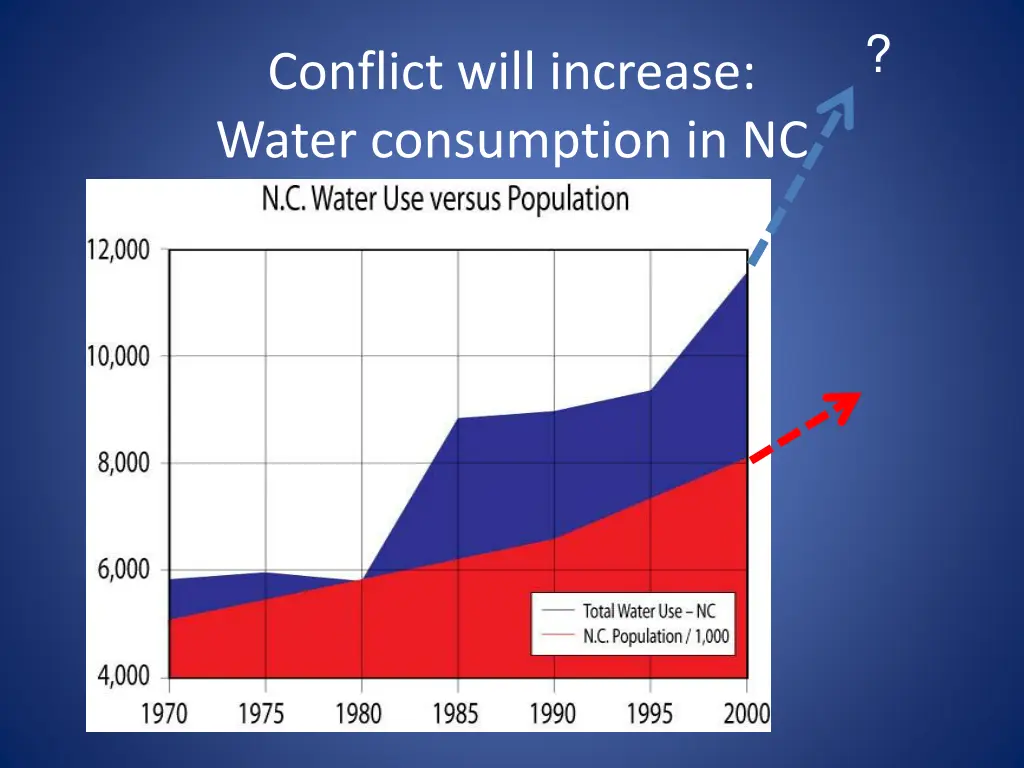 Conflict will increase:
Water consumption in NC

?

N.C. Water Use versus Population

12,000
10,000
8,000
6,000
4,000

1970 1975 1980 1985 1990 1995 2000

Total Water Use – NC
N.C. Population / 1,000